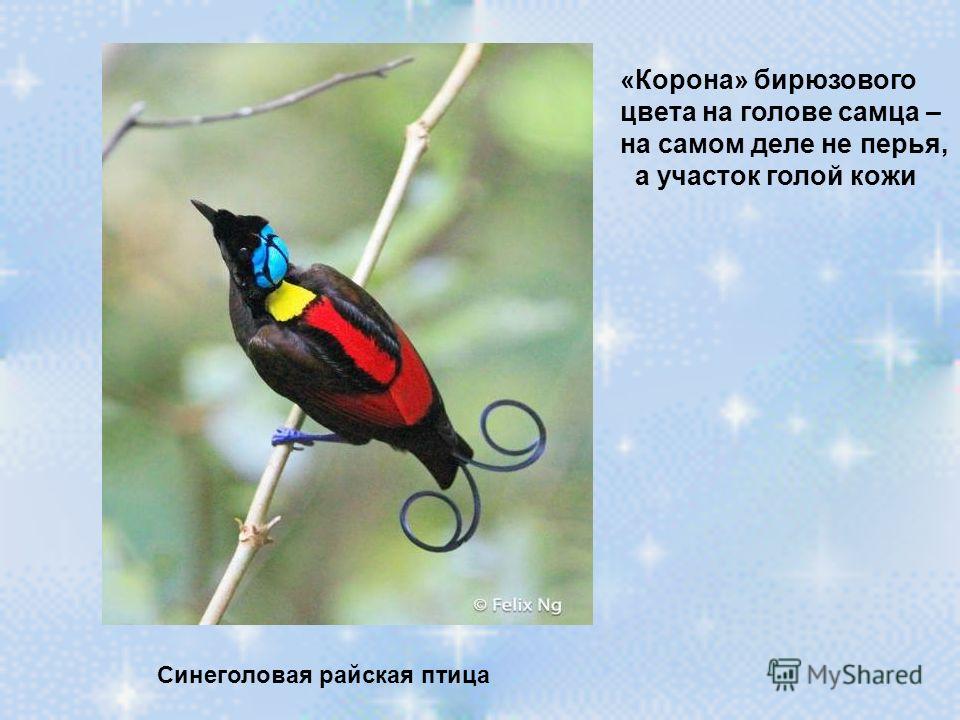 «Корона» бирюзового цвета на голове самца – на самом деле не перья, а участок голой кожи

© Felix Ng

Синеголовая райская птица

MyShared